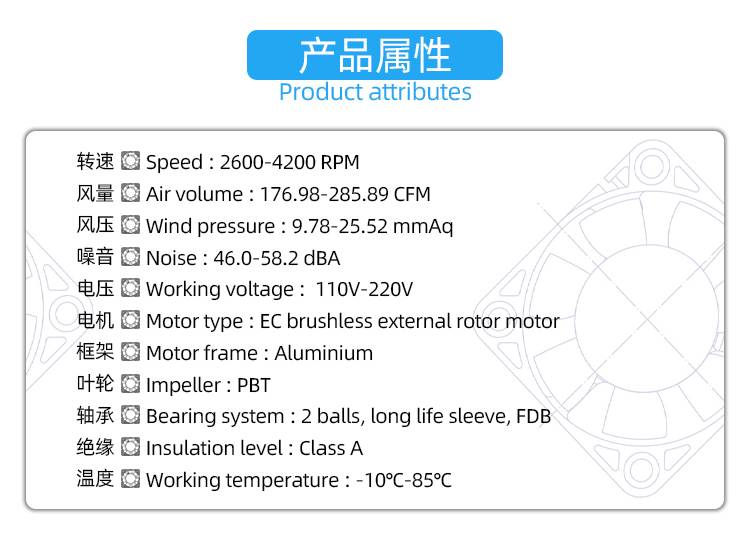 产品属性
Product attributes

转速 Speed : 2600-4200 RPM
风量 Air volume : 176.98-285.89 CFM
风压 Wind pressure : 9.78-25.52 mmAq
噪音 Noise : 46.0-58.2 dBA
电压 Working voltage : 110V-220V
电机 Motor type : EC brushless external rotor motor
框架 Motor frame : Aluminium
叶轮 Impeller : PBT
轴承 Bearing system : 2 balls, long life sleeve, FDB
绝缘 Insulation level : Class A
温度 Working temperature : -10℃-85℃